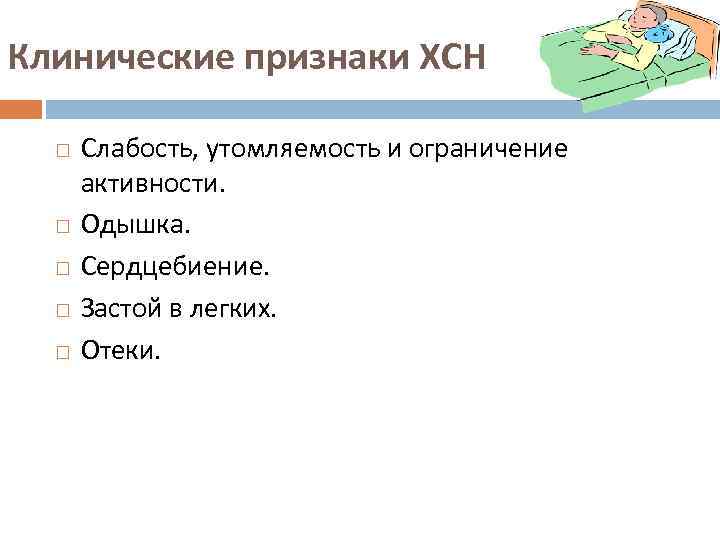 Клинические признаки ХСН

□ Слабость, утомляемость и ограничение активности.
□ Одышка.
□ Сердцебиение.
□ Застой в легких.
□ Отеки.